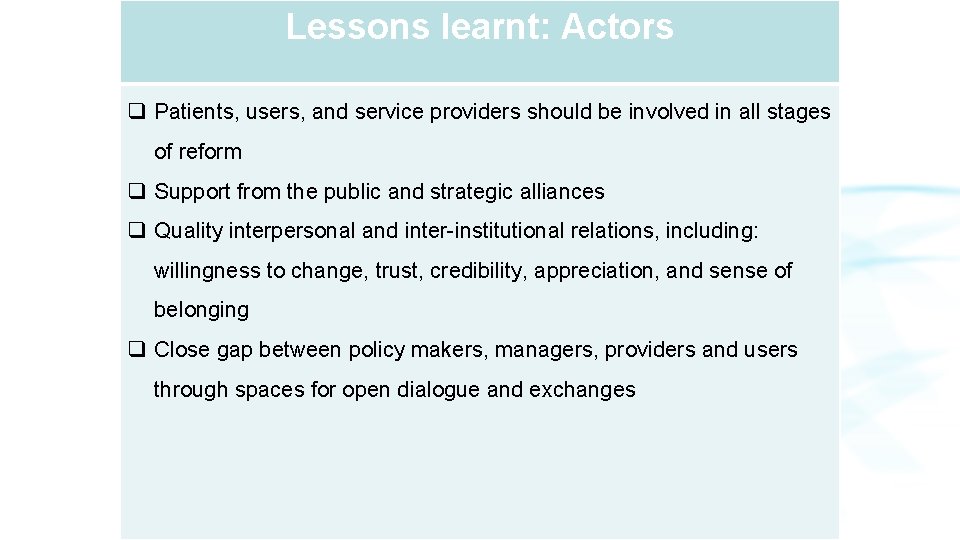 Lessons learnt: Actors

❑ Patients, users, and service providers should be involved in all stages of reform

❑ Support from the public and strategic alliances

❑ Quality interpersonal and inter-institutional relations, including: willingness to change, trust, credibility, appreciation, and sense of belonging

❑ Close gap between policy makers, managers, providers and users through spaces for open dialogue and exchanges